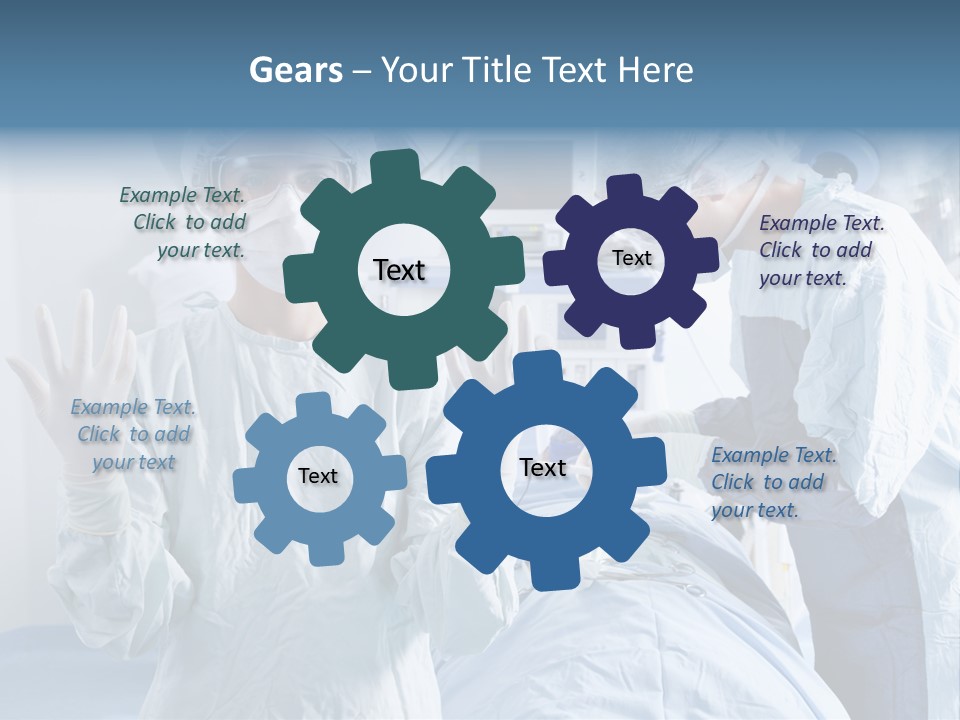 Gears – Your Title Text Here

Example Text. Click to add your text.

Text

Text

Example Text. Click to add your text.

Example Text. Click to add your text

Text

Text

Example Text. Click to add your text.